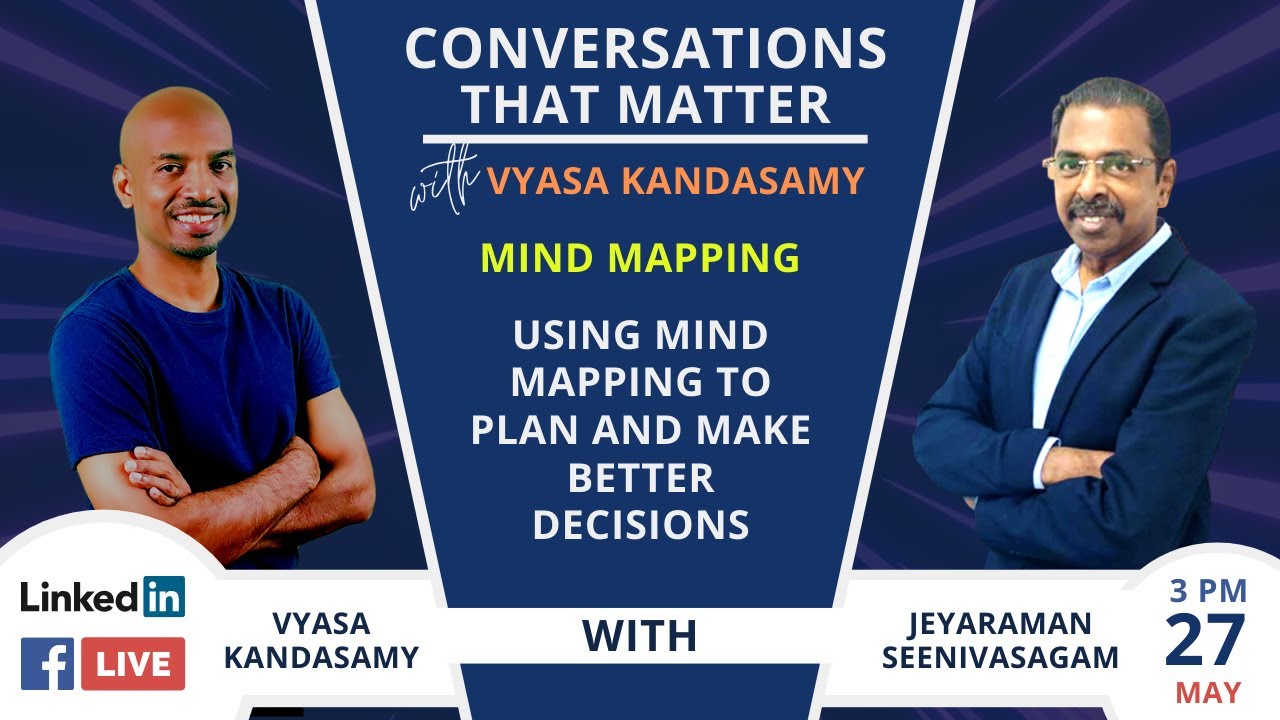 CONVERSATIONS THAT MATTER

with VYASA KANDASAMY

MIND MAPPING

USING MIND MAPPING TO PLAN AND MAKE BETTER DECISIONS

LinkedIn

f LIVE

VYASA KANDASAMY

WITH

JEYARAMAN SEENIVASAGAM

3 PM
27
MAY